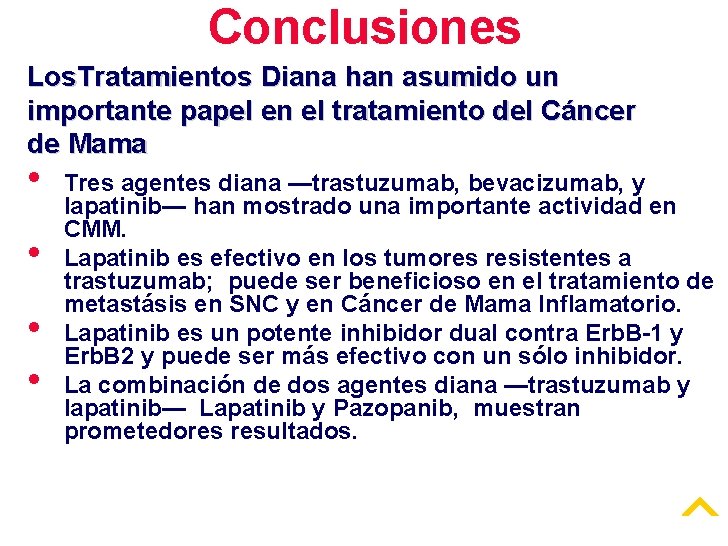 Conclusiones

LosTratamientos Diana han asumido un importante papel en el tratamiento del Cáncer de Mama

• Tres agentes diana —trastuzumab, bevacizumab, y lapatinib— han mostrado una importante actividad en CMM.
• Lapatinib es efectivo en los tumores resistentes a trastuzumab; puede ser beneficioso en el tratamiento de metastásis en SNC y en Cáncer de Mama Inflamatorio.
• Lapatinib es un potente inhibidor dual contra ErbB-1 y ErbB2 y puede ser más efectivo con un sólo inhibidor.
• La combinación de dos agentes diana —trastuzumab y lapatinib— Lapatinib y Pazopanib, muestran prometedores resultados.